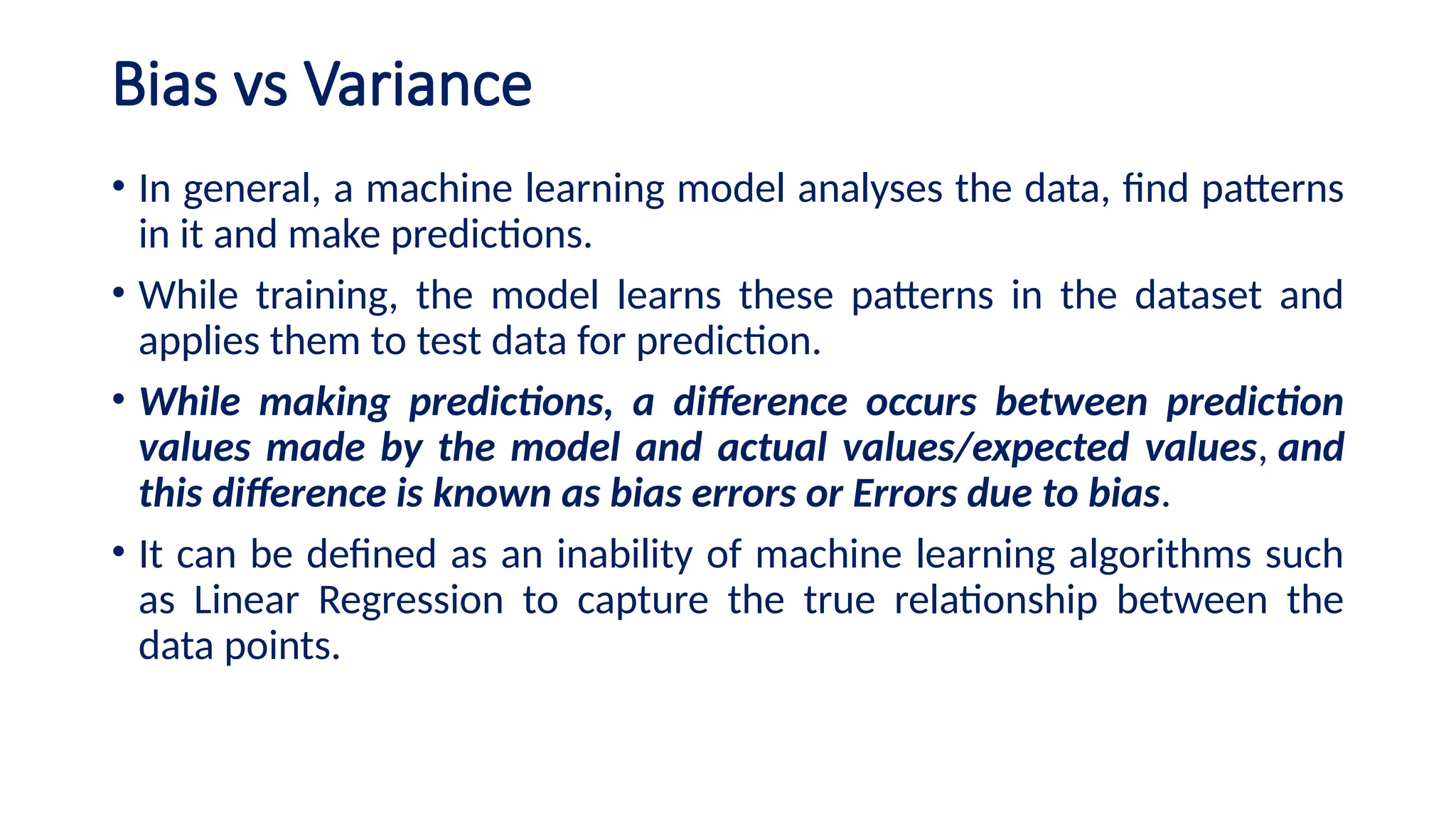 Bias vs Variance

• In general, a machine learning model analyses the data, find patterns in it and make predictions.

• While training, the model learns these patterns in the dataset and applies them to test data for prediction.

• While making predictions, a difference occurs between prediction values made by the model and actual values/expected values, and this difference is known as bias errors or Errors due to bias.

• It can be defined as an inability of machine learning algorithms such as Linear Regression to capture the true relationship between the data points.